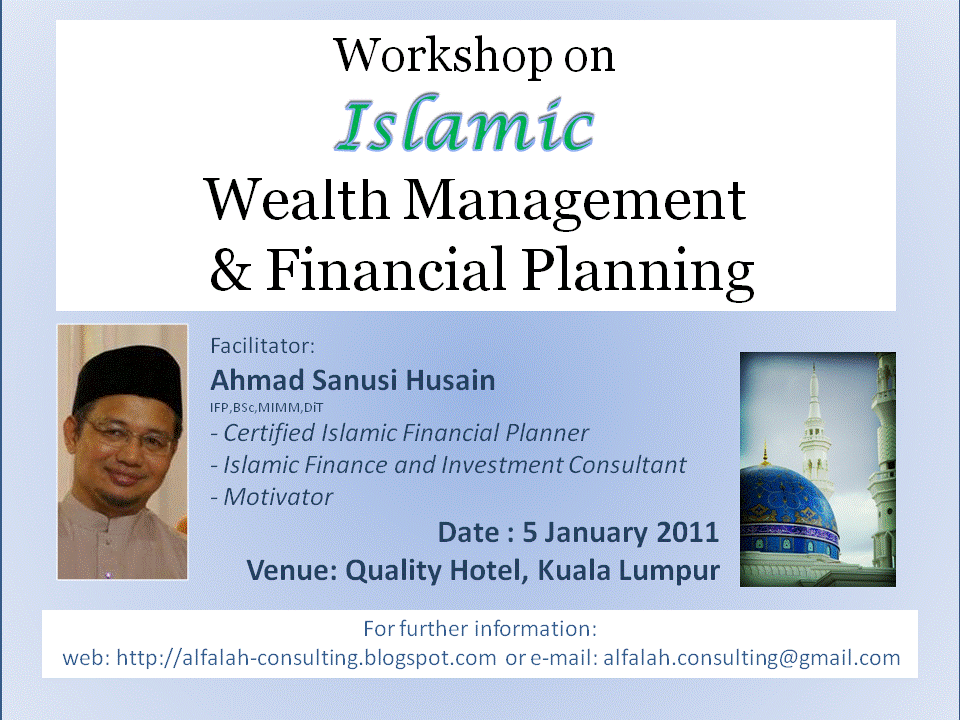 Workshop on
Islamic
Wealth Management
& Financial Planning

Facilitator:
Ahmad Sanusi Husain
IFP,BSc,MIMM,DiT
- Certified Islamic Financial Planner
- Islamic Finance and Investment Consultant
- Motivator

Date : 5 January 2011
Venue: Quality Hotel, Kuala Lumpur

For further information:
web: http://alfalah-consulting.blogspot.com or e-mail: alfalah.consulting@gmail.com